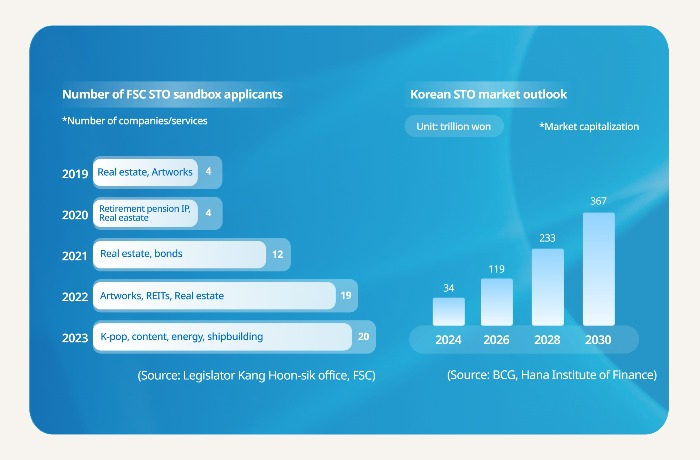 Number of FSC STO sandbox applicants

*Number of companies/services

2019 Real estate, Artworks 4

2020 Retirement pension IP, Real eastate 4

2021 Real estate, bonds 12

2022 Artworks, REITs, Real estate 19

2023 K-pop, content, energy, shipbuilding 20

(Source: Legislator Kang Hoon-sik office, FSC)

Korean STO market outlook

Unit: trillion won

*Market capitalization

34
119
233
367

2024 2026 2028 2030

(Source: BCG, Hana Institute of Finance)